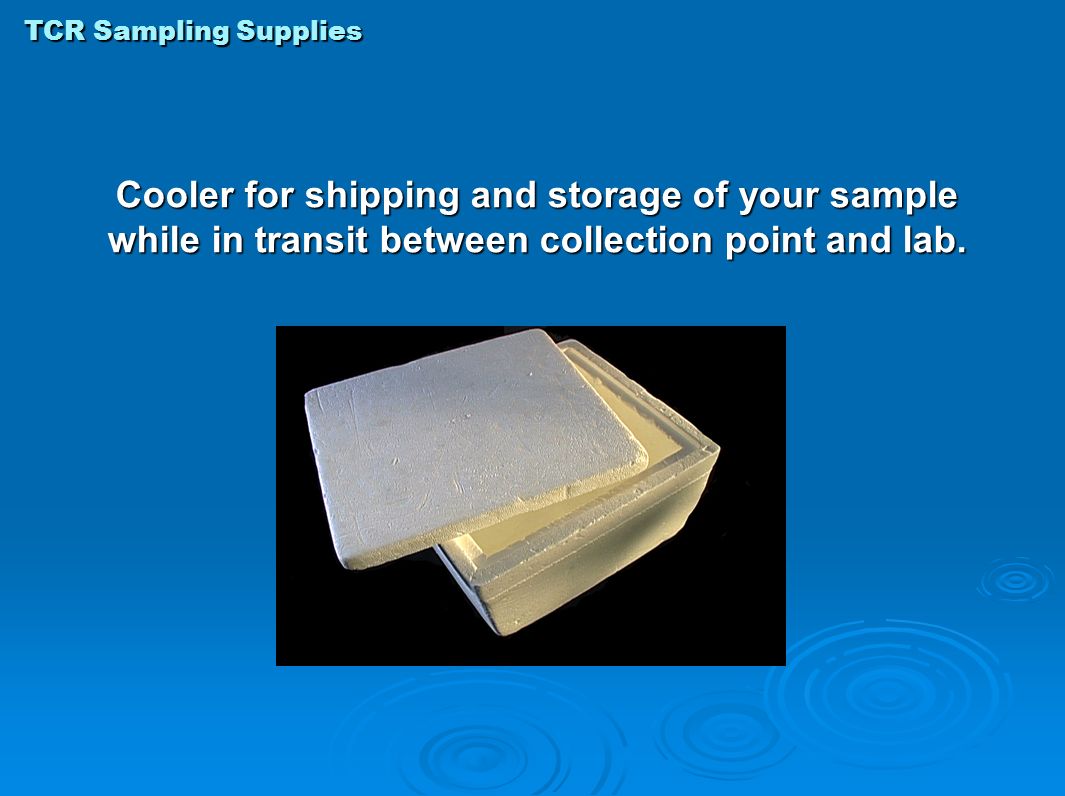 TCR Sampling Supplies

Cooler for shipping and storage of your sample while in transit between collection point and lab.